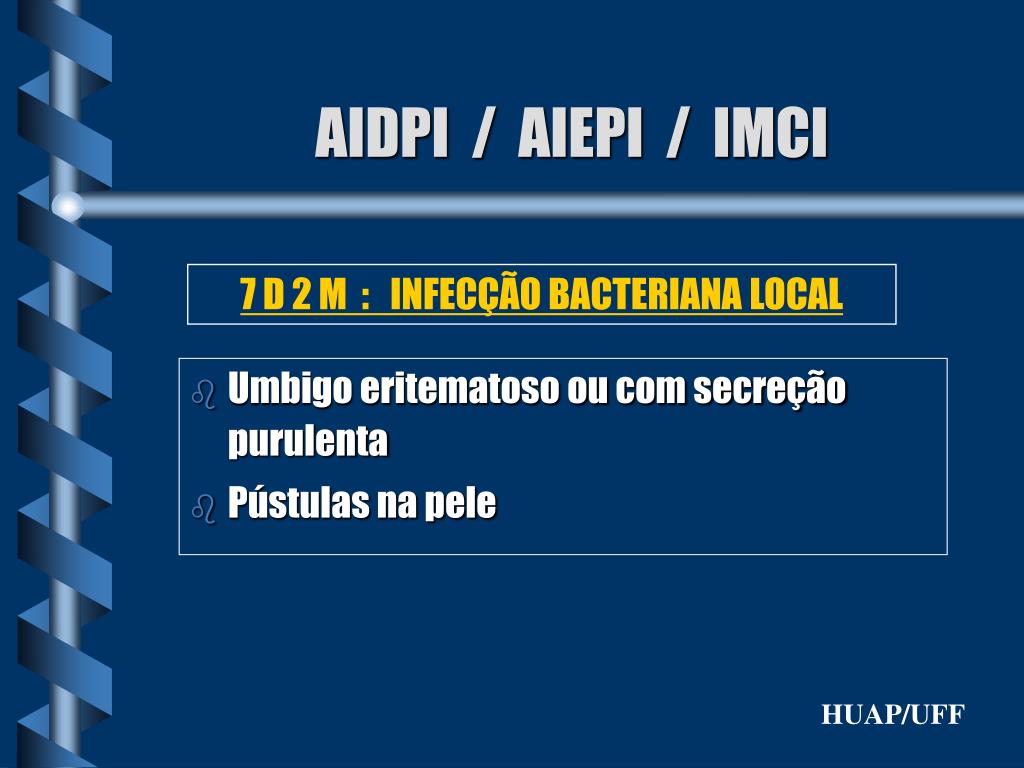 AIDPI / AIEPI / IMCI

7 D 2 M : INFECÇÃO BACTERIANA LOCAL

Umbigo eritematoso ou com secreção purulenta

Pústulas na pele

HUAP/UFF